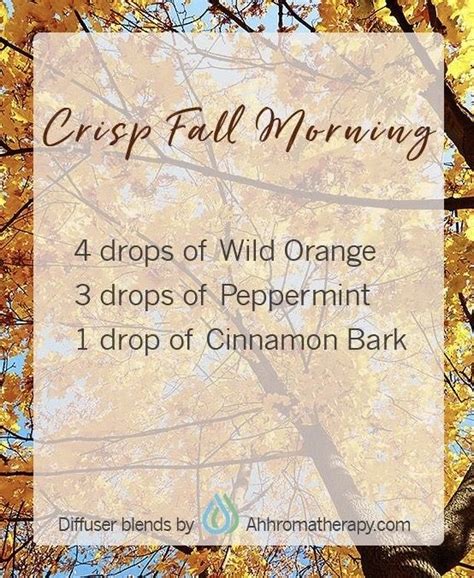 Crisp Fall Morning

4 drops of Wild Orange
3 drops of Peppermint
1 drop of Cinnamon Bark

Diffuser blends by Ahhromatherapy.com